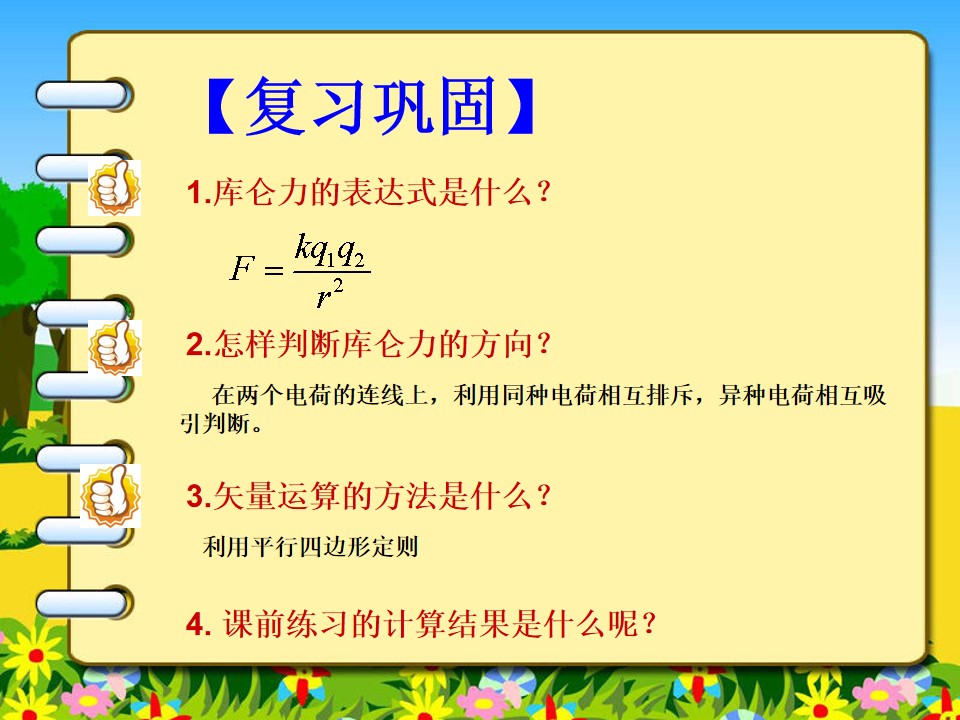 【复习巩固】

1.库仑力的表达式是什么？

$F=\frac{kq_1q_2}{r^2}$

2.怎样判断库仑力的方向？

在两个电荷的连线上，利用同种电荷相互排斥，异种电荷相互吸引判断。

3.矢量运算的方法是什么？

利用平行四边形定则

4.课前练习的计算结果是什么呢？